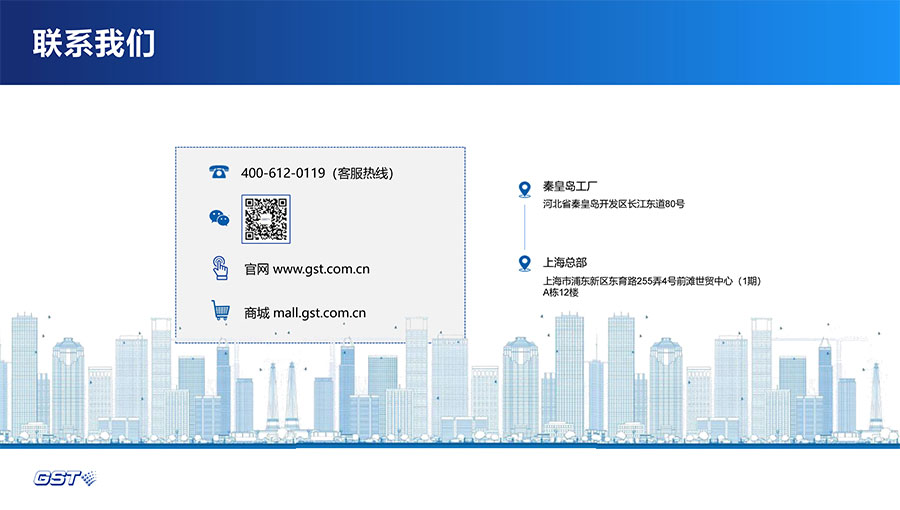 联系我们

400-612-0119（客服热线）

官网 www.gst.com.cn

商城 mall.gst.com.cn

秦皇岛工厂
河北省秦皇岛开发区长江东道80号

上海总部
上海市浦东新区东育路255弄4号前滩世贸中心（1期）A栋12楼

GST